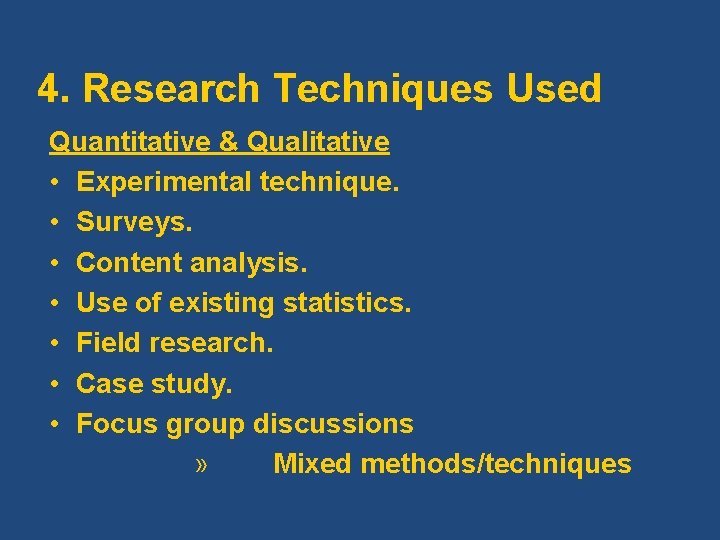 4. Research Techniques Used

Quantitative & Qualitative

• Experimental technique.
• Surveys.
• Content analysis.
• Use of existing statistics.
• Field research.
• Case study.
• Focus group discussions

» Mixed methods/techniques